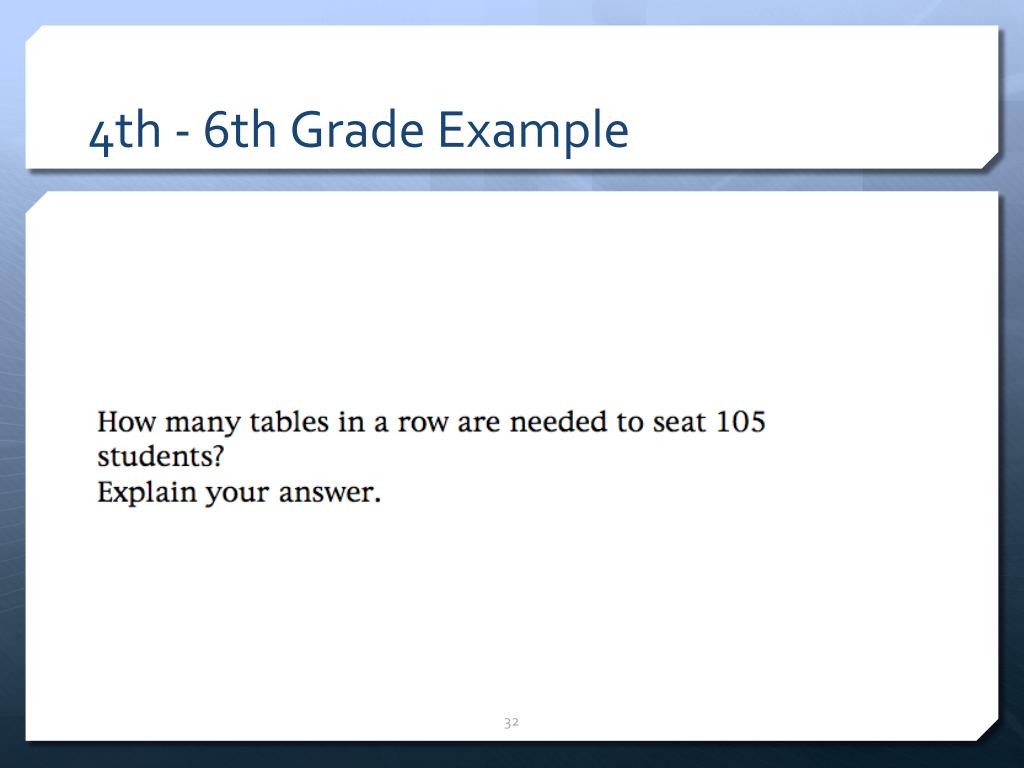 4th - 6th Grade Example

How many tables in a row are needed to seat 105 students?
Explain your answer.

32